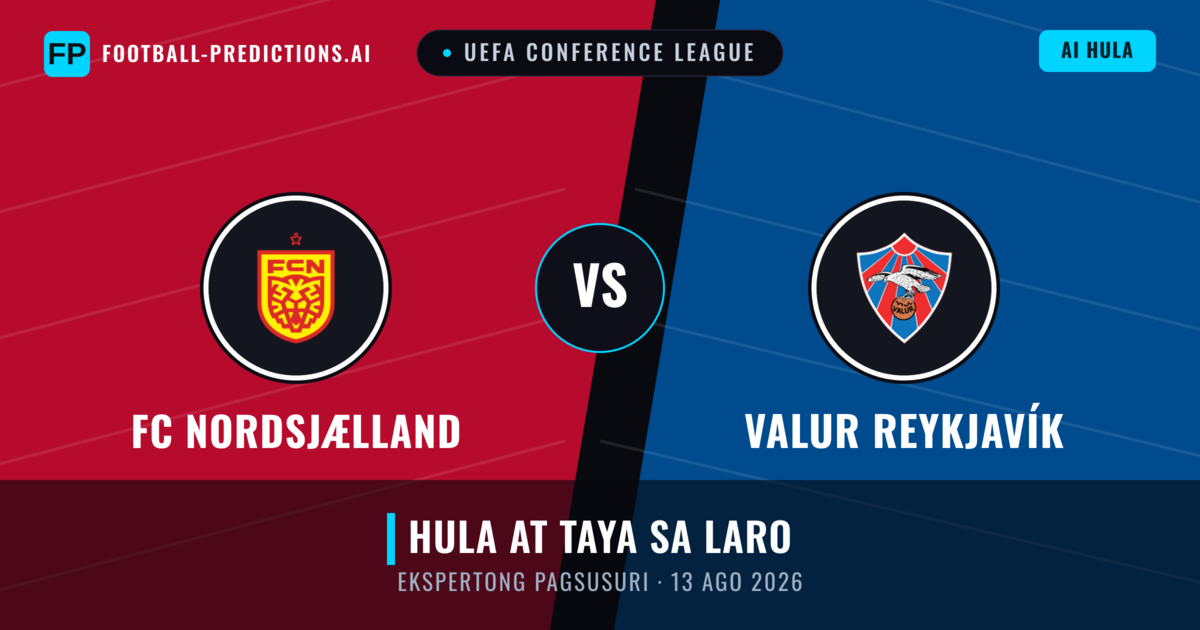 FP FOOTBALL-PREDICTIONS.AI

UEFA CONFERENCE LEAGUE

AI HULA

FCN

VS

VALUR

FC NORDSJÆLLAND

VALUR REYKJAVÍK

HULA AT TAYA SA LARO

EKSPERTONG PAGSUSURI · 13 AGO 2026